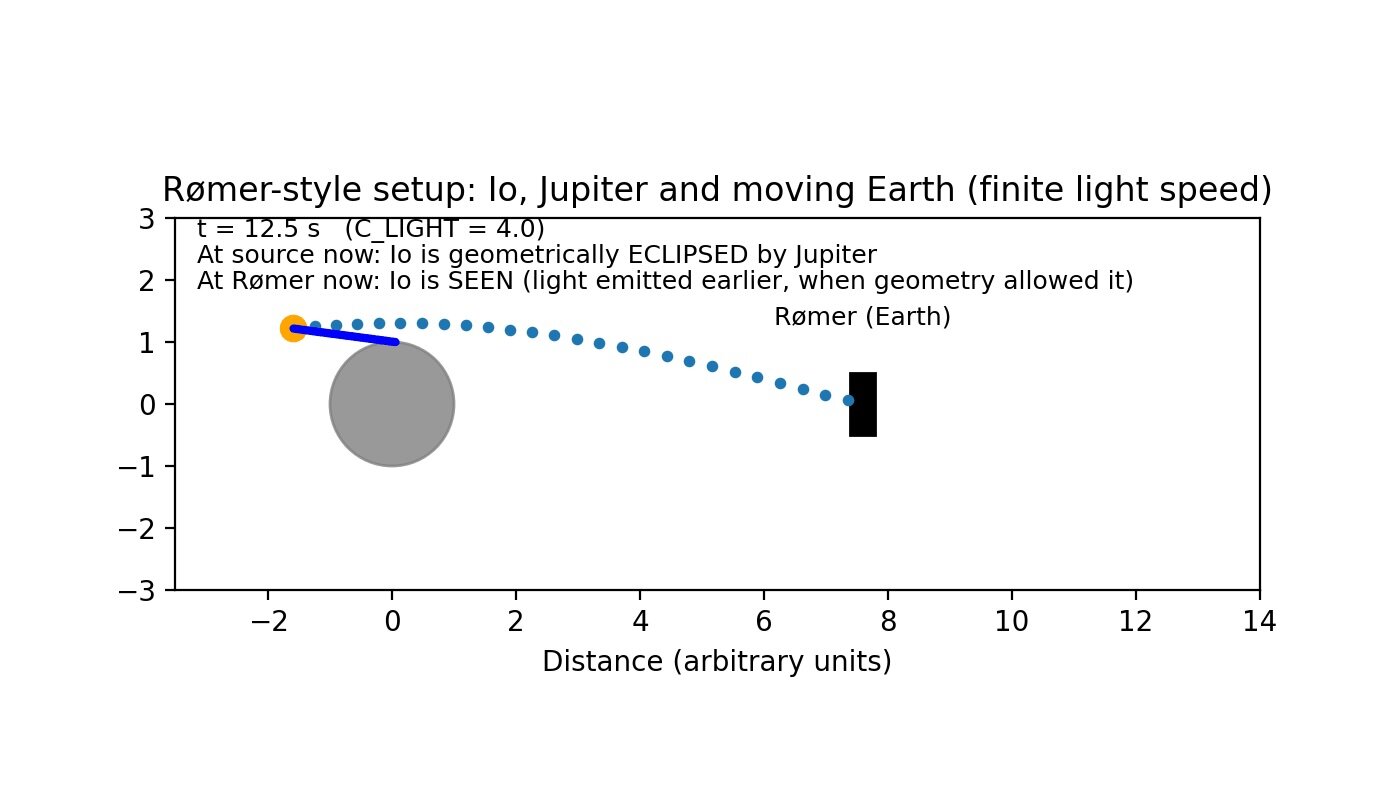 Rømer-style setup: Io, Jupiter and moving Earth (finite light speed)

t = 12.5 s (C_LIGHT = 4.0)
At source now: Io is geometrically ECLIPSED by Jupiter
At Rømer now: Io is SEEN (light emitted earlier, when geometry allowed it)

Rømer (Earth)

3
2
1
0
−1
−2
−3

−2 0 2 4 6 8 10 12 14

Distance (arbitrary units)